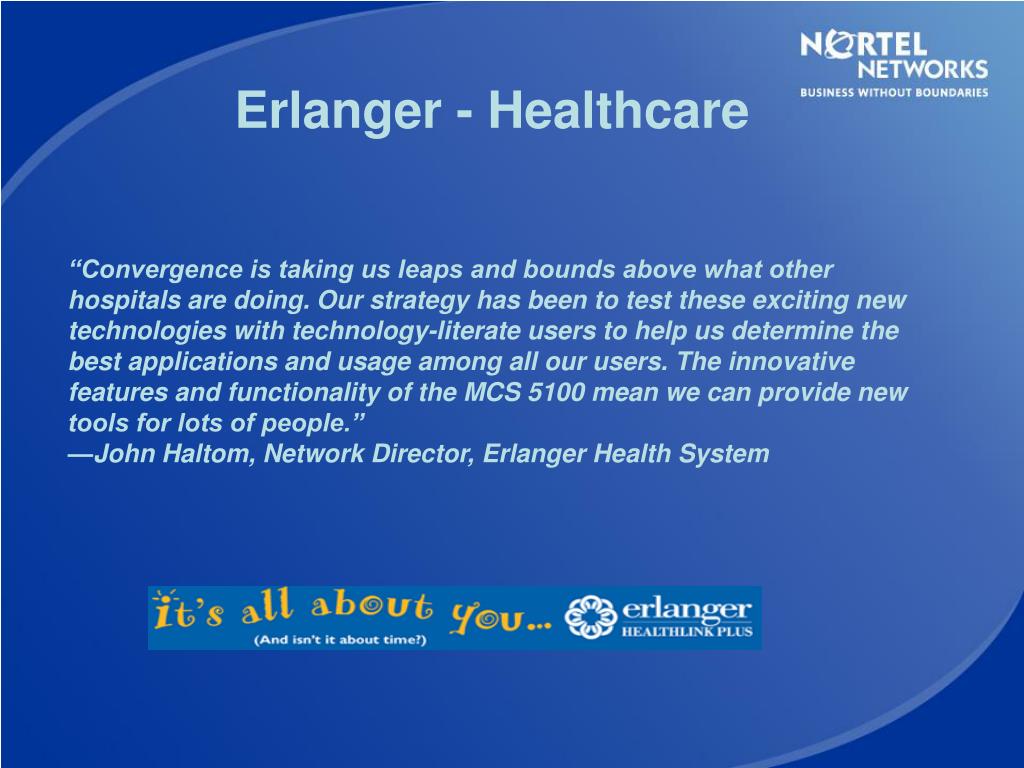 NORTEL NETWORKS
BUSINESS WITHOUT BOUNDARIES

Erlanger - Healthcare

“Convergence is taking us leaps and bounds above what other hospitals are doing. Our strategy has been to test these exciting new technologies with technology-literate users to help us determine the best applications and usage among all our users. The innovative features and functionality of the MCS 5100 mean we can provide new tools for lots of people.”
—John Haltom, Network Director, Erlanger Health System

it's all about you...
(And isn't it about time?)
erlanger
HEALTHLINK PLUS